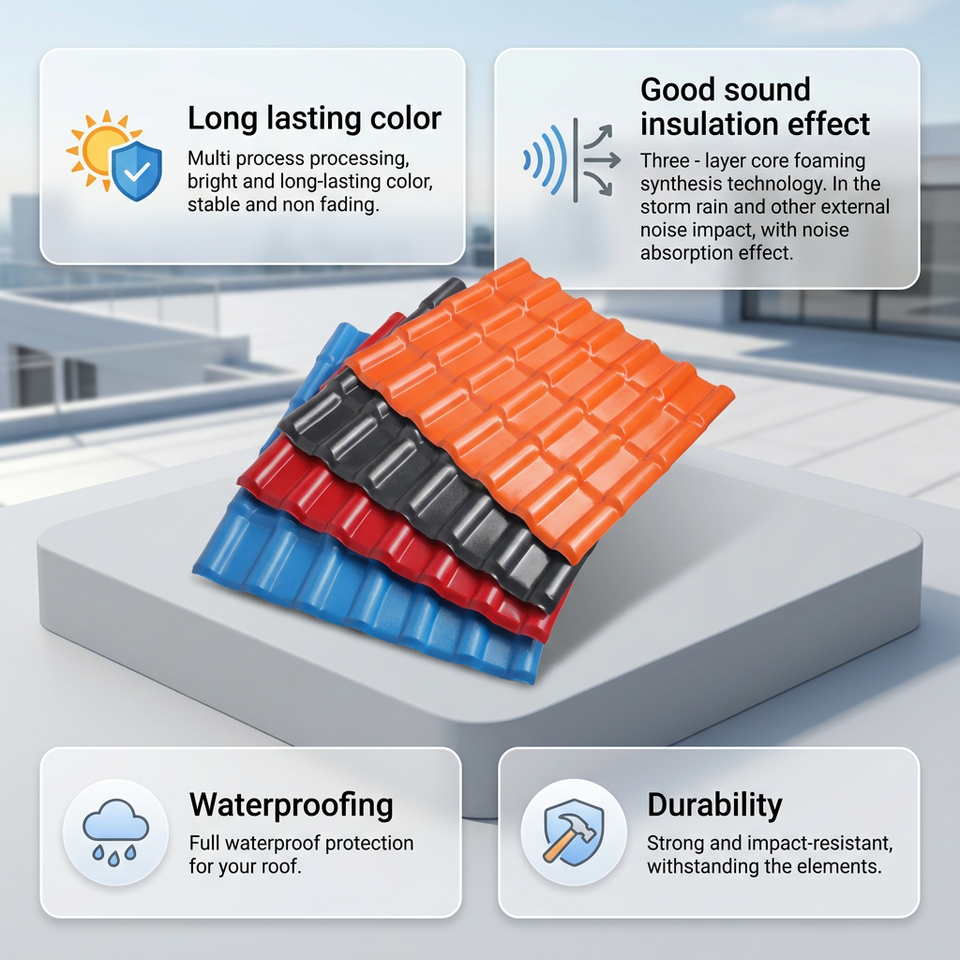 Long lasting color

Multi process processing, bright and long-lasting color, stable and non fading.

Good sound insulation effect

Three - layer core foaming synthesis technology. In the storm rain and other external noise impact, with noise absorption effect.

Waterproofing

Full waterproof protection for your roof.

Durability

Strong and impact-resistant, withstanding the elements.